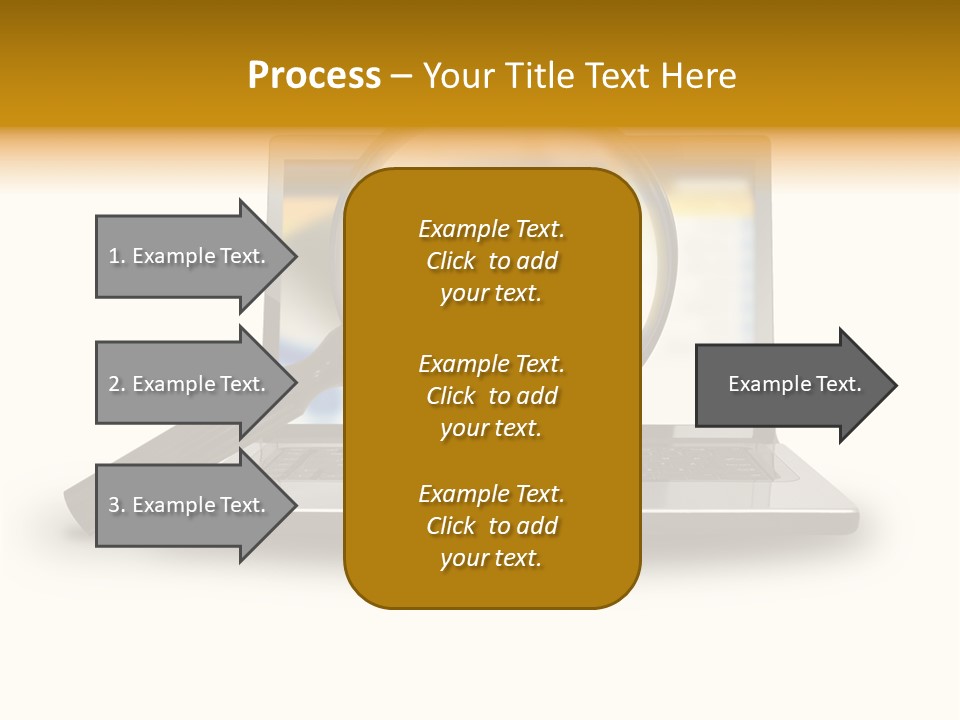 Process – Your Title Text Here

1. Example Text.

2. Example Text.

3. Example Text.

Example Text. Click to add your text.

Example Text. Click to add your text.

Example Text. Click to add your text.

Example Text.